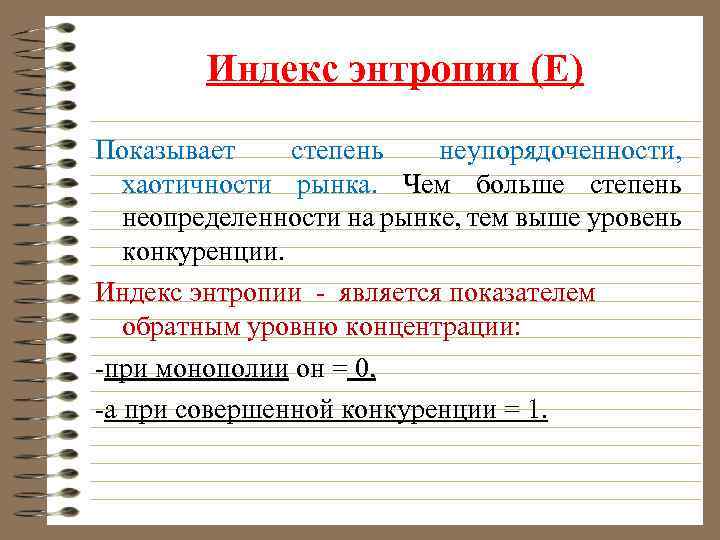 Индекс энтропии (Е)

Показывает степень неупорядоченности, хаотичности рынка. Чем больше степень неопределенности на рынке, тем выше уровень конкуренции.

Индекс энтропии - является показателем обратным уровню концентрации:

-при монополии он = 0.

-а при совершенной конкуренции = 1.